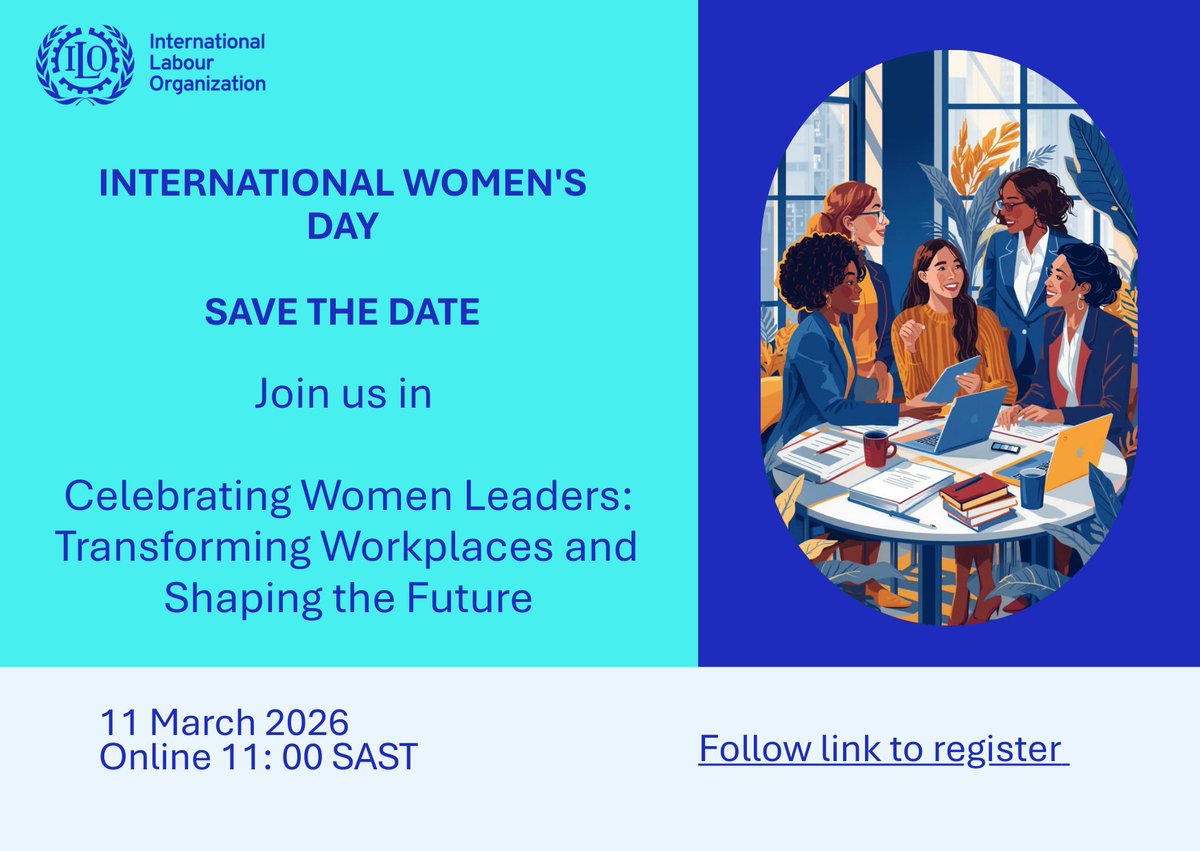 ILO International Labour Organization

INTERNATIONAL WOMEN'S DAY

SAVE THE DATE

Join us in

Celebrating Women Leaders: Transforming Workplaces and Shaping the Future

11 March 2026
Online 11: 00 SAST

Follow link to register